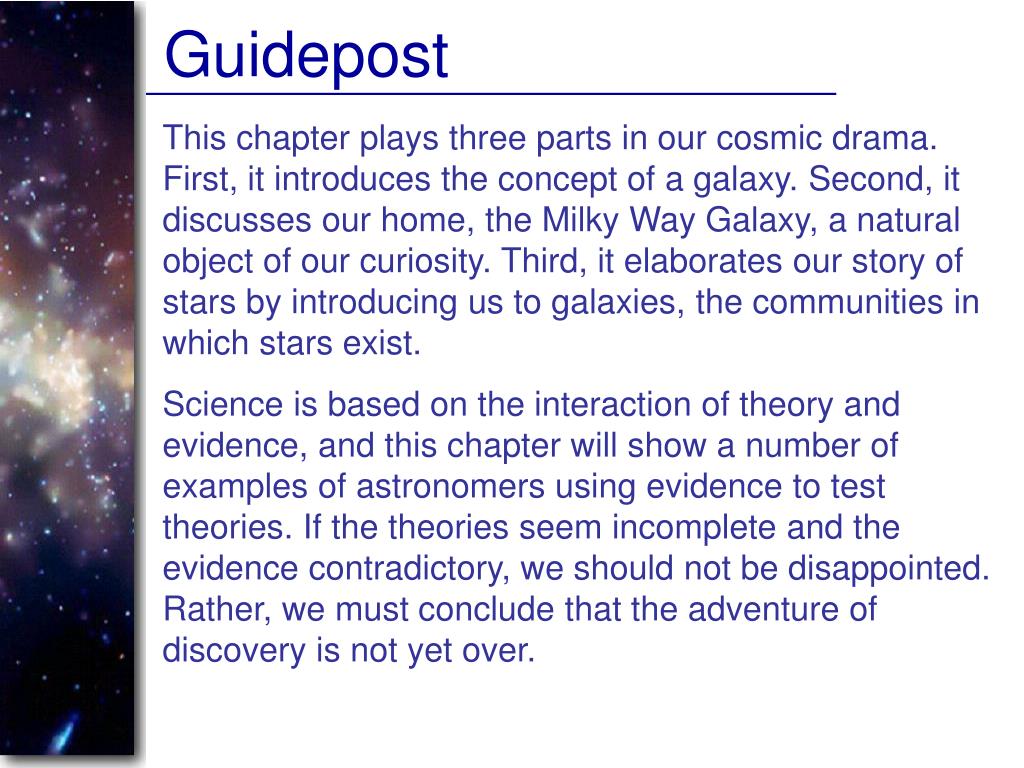 Guidepost

This chapter plays three parts in our cosmic drama. First, it introduces the concept of a galaxy. Second, it discusses our home, the Milky Way Galaxy, a natural object of our curiosity. Third, it elaborates our story of stars by introducing us to galaxies, the communities in which stars exist.

Science is based on the interaction of theory and evidence, and this chapter will show a number of examples of astronomers using evidence to test theories. If the theories seem incomplete and the evidence contradictory, we should not be disappointed. Rather, we must conclude that the adventure of discovery is not yet over.